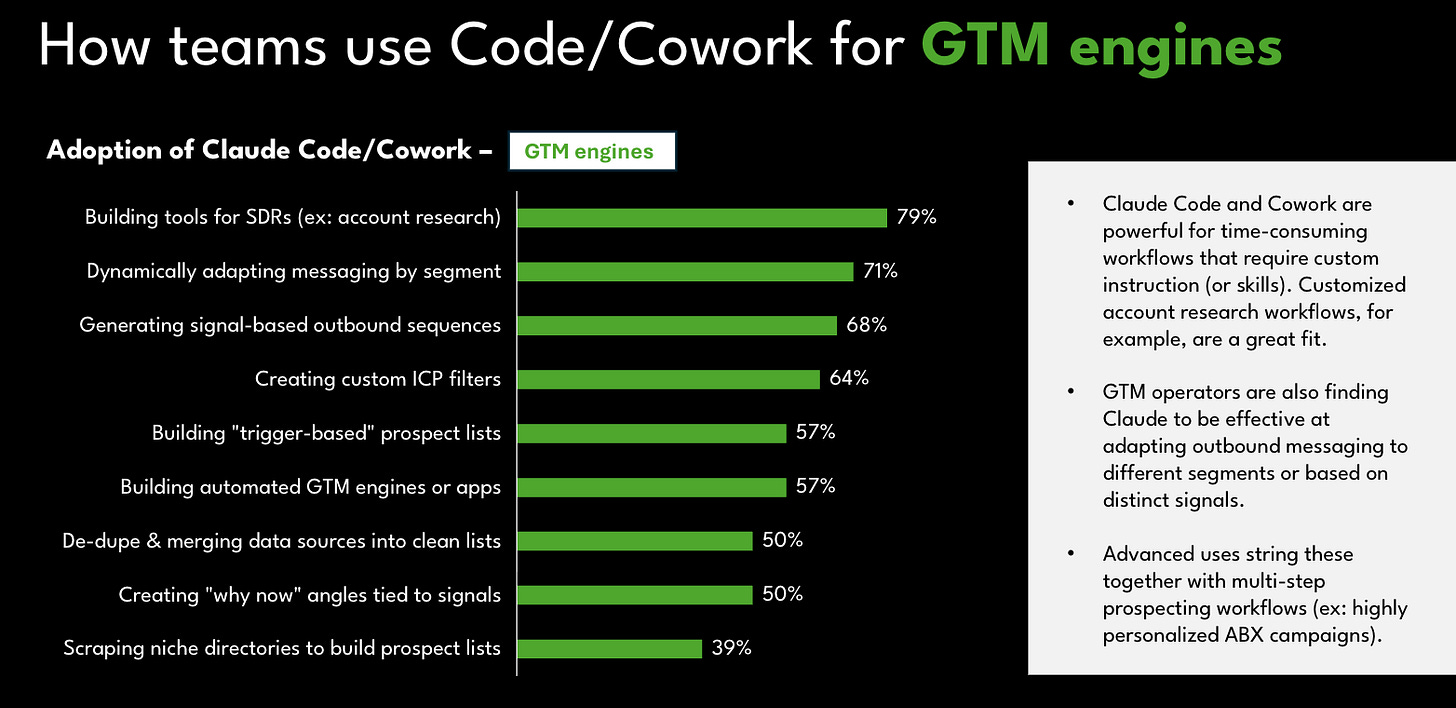 How teams use Code/Cowork for GTM engines

Adoption of Claude Code/Cowork – GTM engines

Building tools for SDRs (ex: account research) 79%
Dynamically adapting messaging by segment 71%
Generating signal-based outbound sequences 68%
Creating custom ICP filters 64%
Building "trigger-based" prospect lists 57%
Building automated GTM engines or apps 57%
De-dupe & merging data sources into clean lists 50%
Creating "why now" angles tied to signals 50%
Scraping niche directories to build prospect lists 39%

• Claude Code and Cowork are powerful for time-consuming workflows that require custom instruction (or skills). Customized account research workflows, for example, are a great fit.

• GTM operators are also finding Claude to be effective at adapting outbound messaging to different segments or based on distinct signals.

• Advanced uses string these together with multi-step prospecting workflows (ex: highly personalized ABX campaigns).